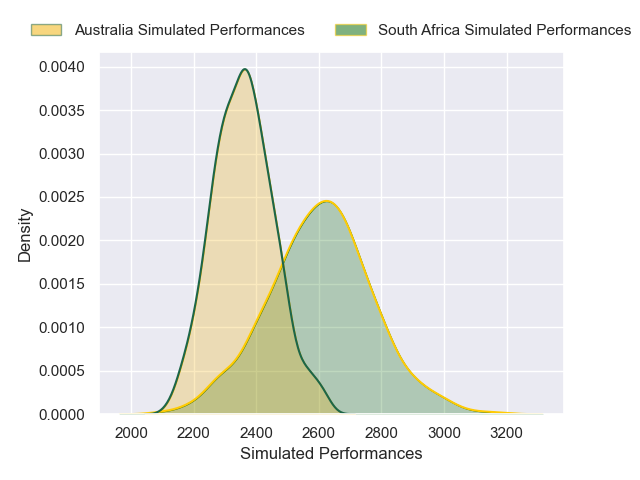 Australia Simulated Performances
South Africa Simulated Performances

0.0040
0.0035
0.0030
0.0025
0.0020
0.0015
0.0010
0.0005
0.0000

Density

2000
2200
2400
2600
2800
3000
3200

Simulated Performances